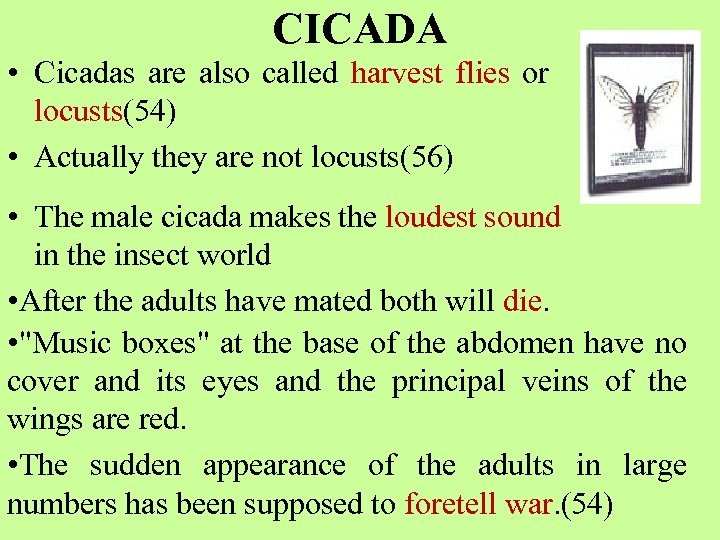 CICADA

• Cicadas are also called harvest flies or locusts(54)

• Actually they are not locusts(56)

• The male cicada makes the loudest sound in the insect world

•After the adults have mated both will die.

•"Music boxes" at the base of the abdomen have no cover and its eyes and the principal veins of the wings are red.

•The sudden appearance of the adults in large numbers has been supposed to foretell war.(54)